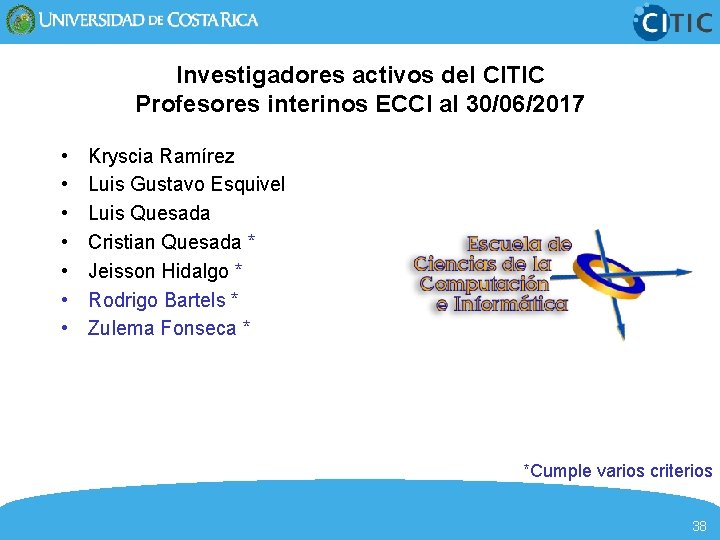 UNIVERSIDAD DE COSTA RICA

CITIC

Investigadores activos del CITIC
Profesores interinos ECCI al 30/06/2017

• Kryscia Ramírez
• Luis Gustavo Esquivel
• Luis Quesada
• Cristian Quesada *
• Jeisson Hidalgo *
• Rodrigo Bartels *
• Zulema Fonseca *

Escuela de Ciencias de la Computación e Informática

*Cumple varios criterios

38